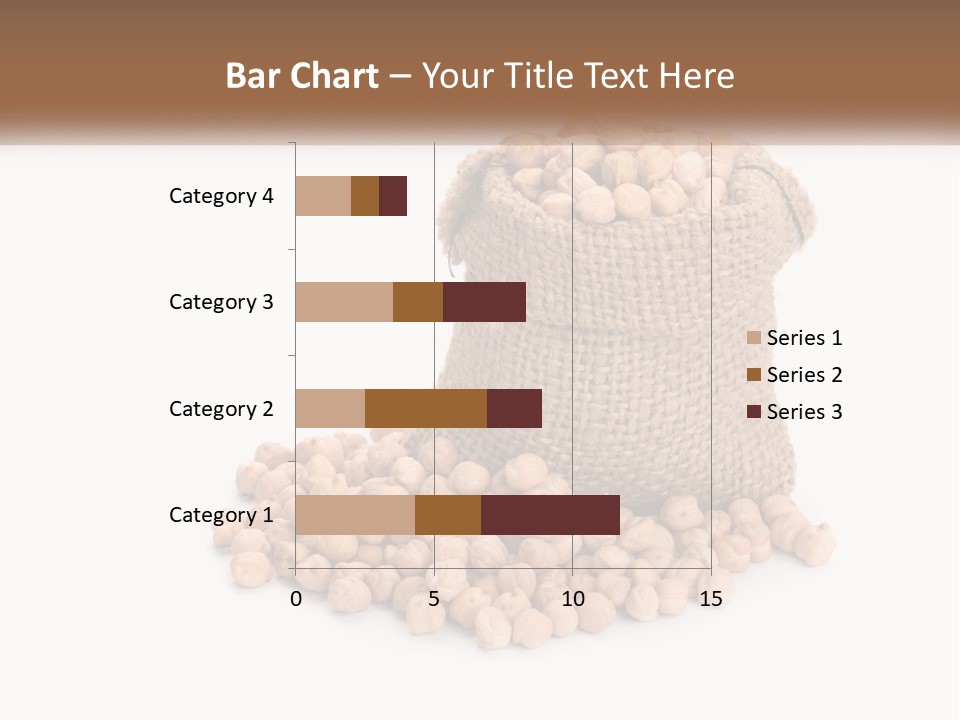 Bar Chart – Your Title Text Here

Category 4
Category 3
Category 2
Category 1

0
5
10
15

Series 1
Series 2
Series 3